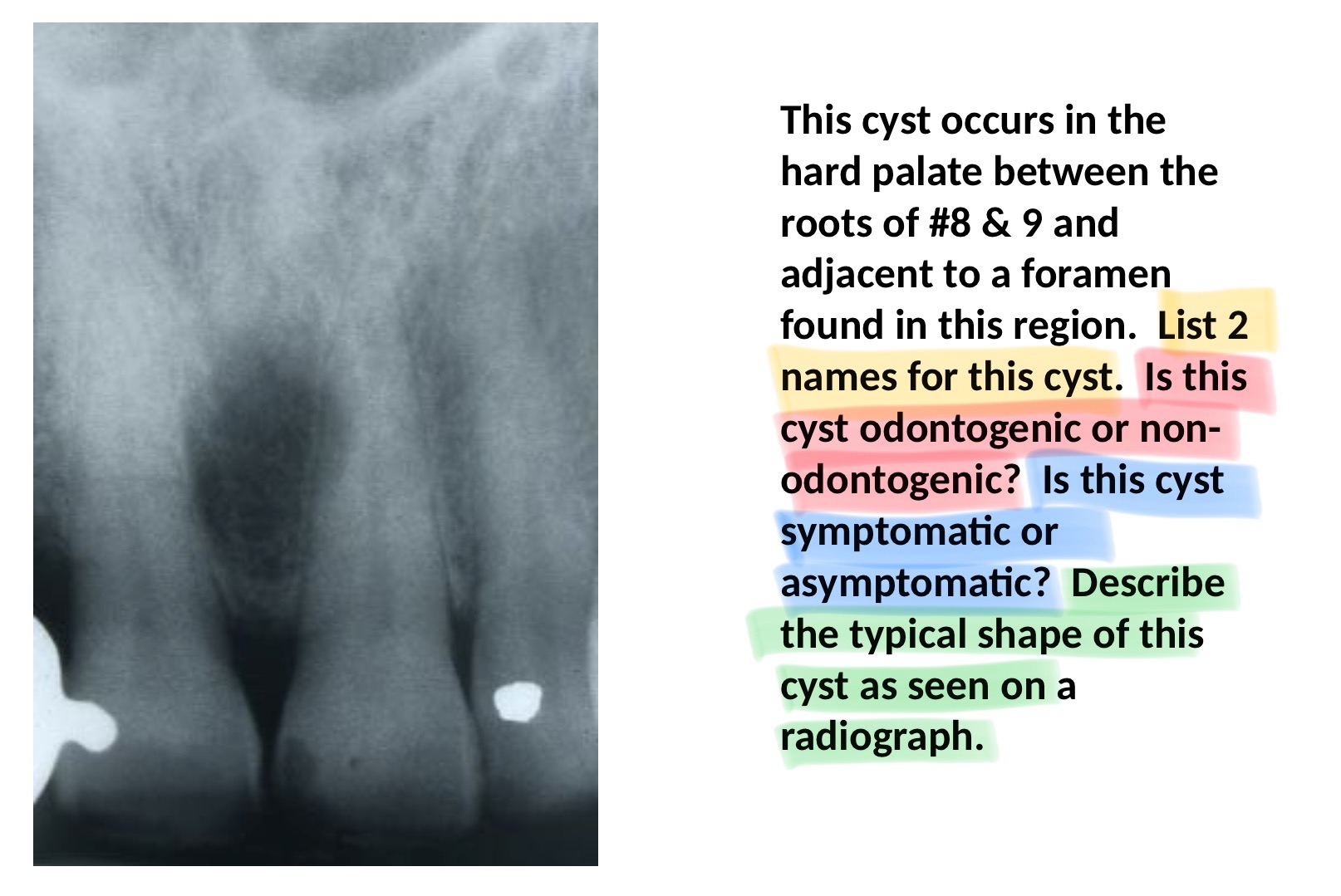 This cyst occurs in the hard palate between the roots of #8 & 9 and adjacent to a foramen found in this region.  List 2 names for this cyst.  Is this cyst odontogenic or non-odontogenic?  Is this cyst symptomatic or asymptomatic?  Describe the typical shape of this cyst as seen on a radiograph.